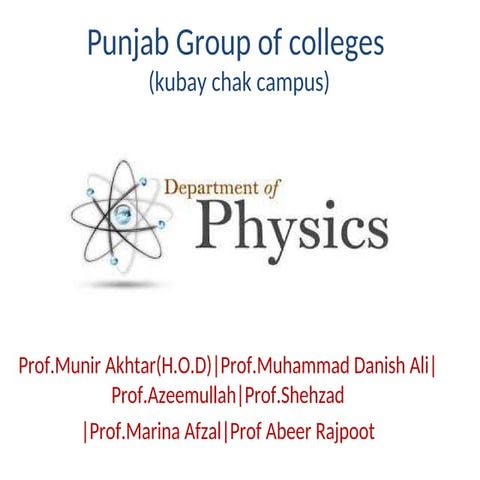 Punjab Group of colleges
(kubay chak campus)

Department of
Physics

Prof.Munir Akhtar(H.O.D)|Prof.Muhammad Danish Ali|
Prof.Azeemullah|Prof.Shehzad
|Prof.Marina Afzal|Prof Abeer Rajpoot